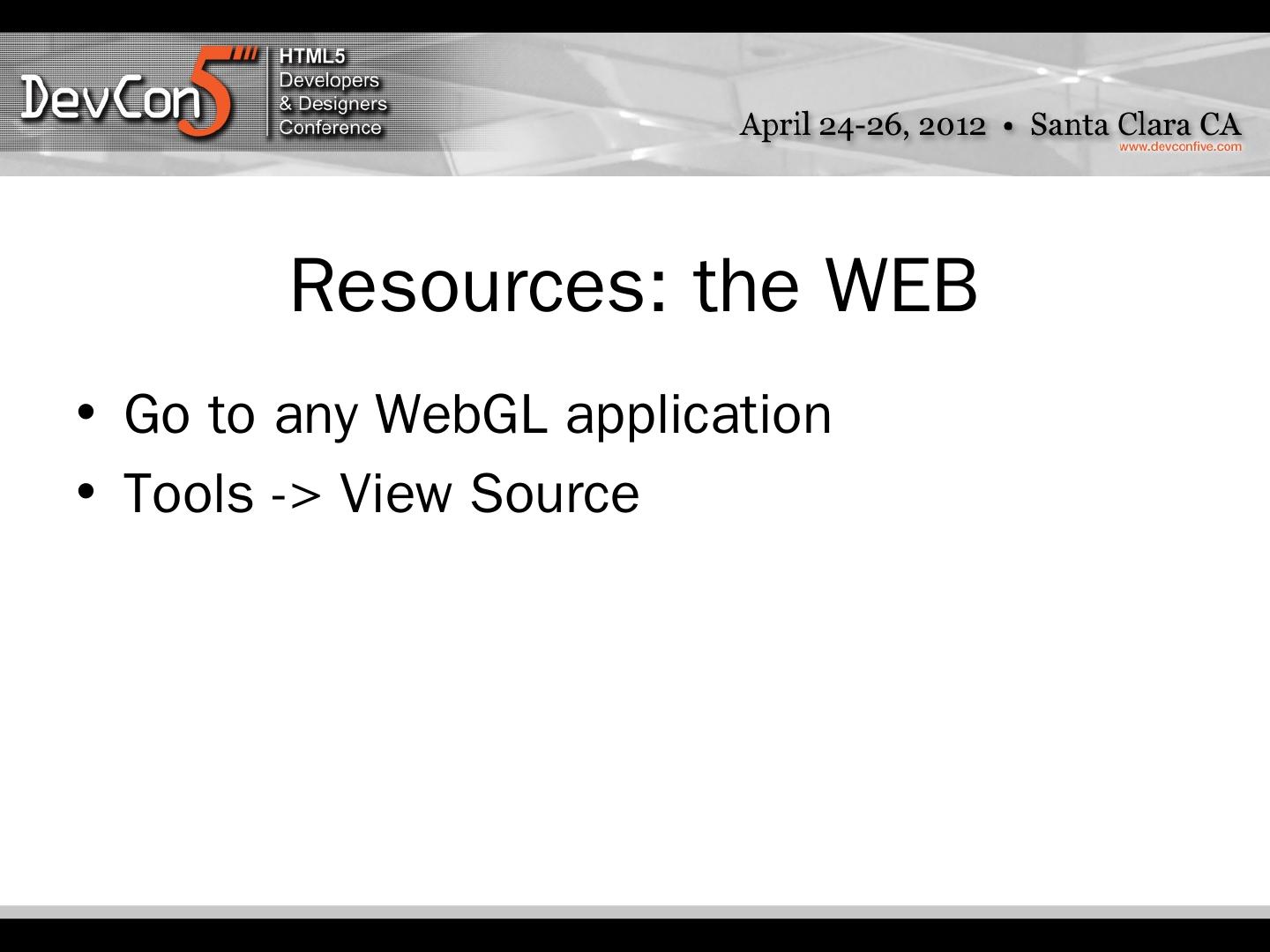 DevCon5 HTML5 Developers & Designers Conference

April 24-26, 2012 • Santa Clara CA
www.devconfive.com

Resources: the WEB

• Go to any WebGL application
• Tools -> View Source